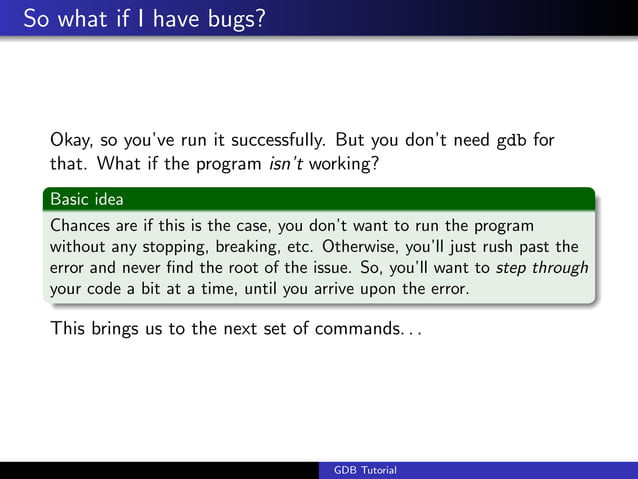 So what if I have bugs?

Okay, so you've run it successfully. But you don't need gdb for that. What if the program isn't working?

Basic idea

Chances are if this is the case, you don't want to run the program without any stopping, breaking, etc. Otherwise, you'll just rush past the error and never find the root of the issue. So, you'll want to step through your code a bit at a time, until you arrive upon the error.

This brings us to the next set of commands...

GDB Tutorial